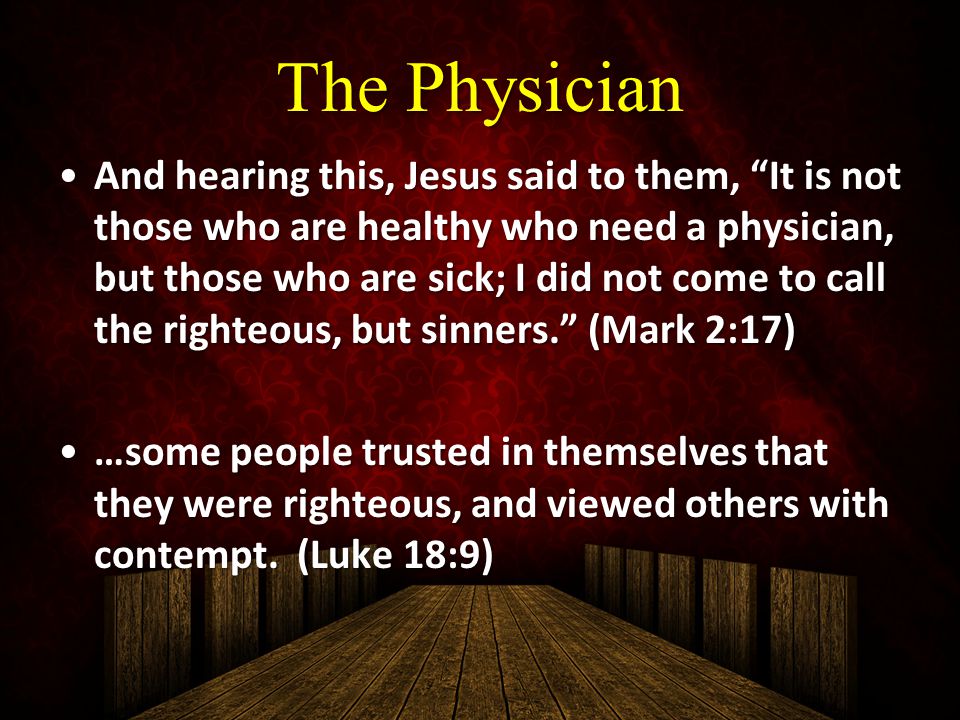 The Physician

• And hearing this, Jesus said to them, “It is not those who are healthy who need a physician, but those who are sick; I did not come to call the righteous, but sinners.” (Mark 2:17)

• …some people trusted in themselves that they were righteous, and viewed others with contempt. (Luke 18:9)